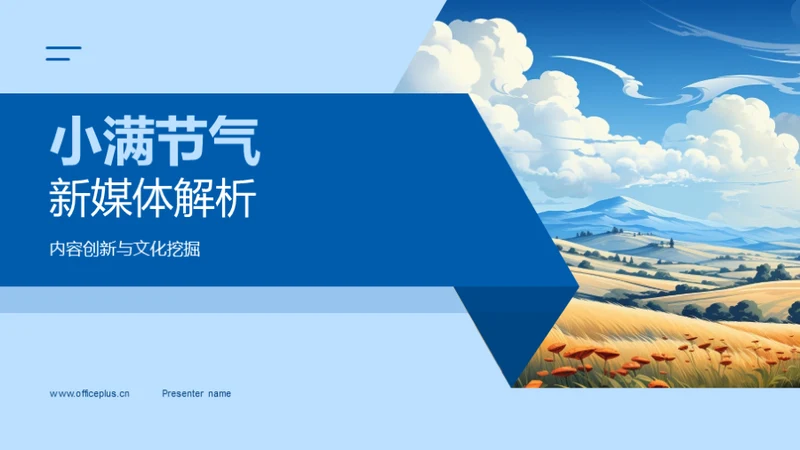 小满节气
新媒体解析

内容创新与文化挖掘

www.officeplus.cn Presenter name